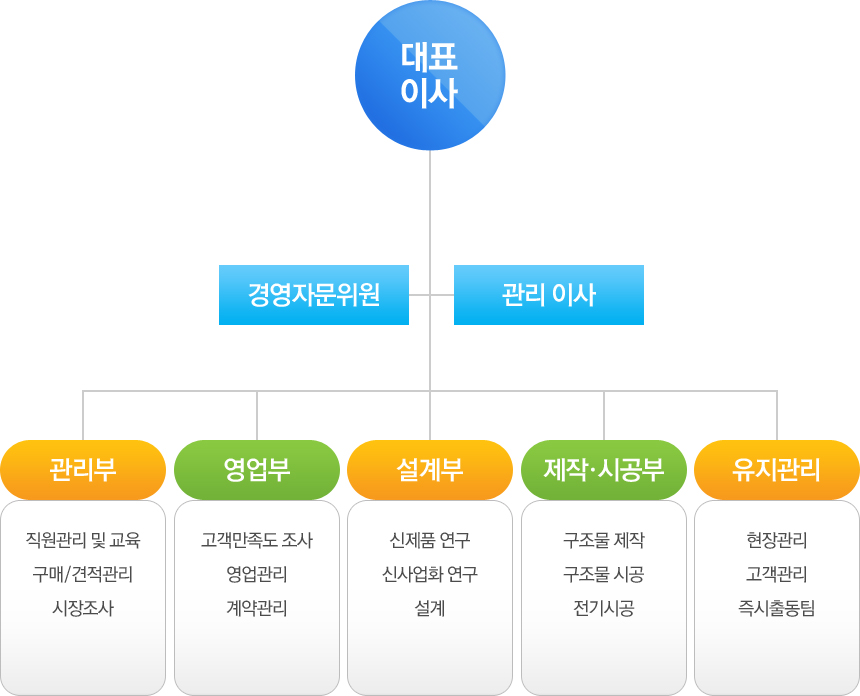 대표 이사

경영자문위원

관리 이사

관리부

직원관리 및 교육
구매/견적관리
시장조사

영업부

고객만족도 조사
영업관리
계약관리

설계부

신제품 연구
신사업화 연구
설계

제작·시공부

구조물 제작
구조물 시공
전기시공

유지관리

현장관리
고객관리
즉시출동팀